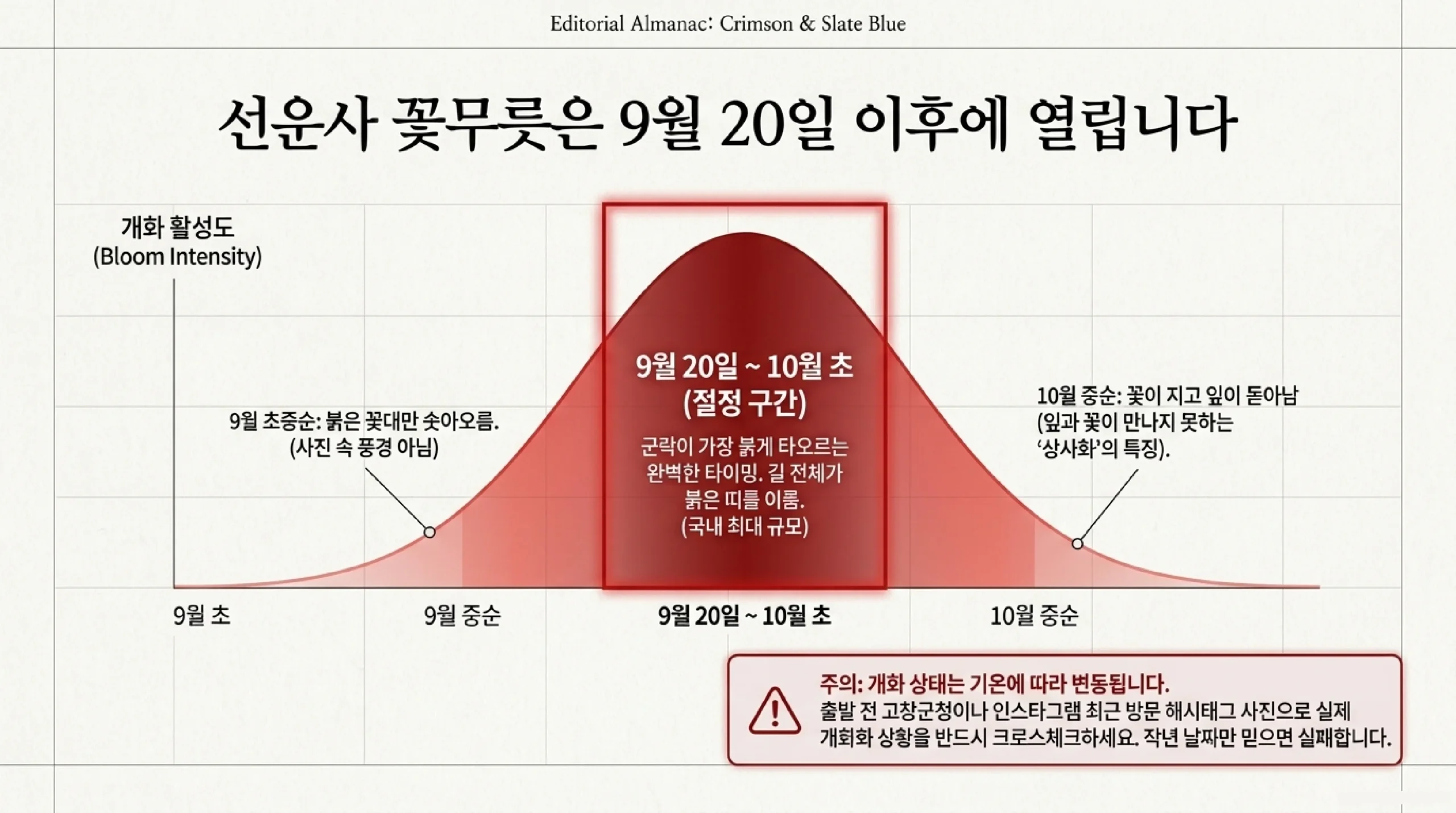 Editorial Almanac: Crimson & Slate Blue

선운사 꽃무릇은 9월 20일 이후에 열립니다

개화 활성도
(Bloom Intensity)

9월 초중순: 붉은 꽃대만 솟아오름.
(사진 속 풍경 아님)

9월 20일 ~ 10월 초
(절정 구간)

군락이 가장 붉게 타오르는 완벽한 타이밍. 길 전체가 붉은 띠를 이룸.
(국내 최대 규모)

10월 중순: 꽃이 지고 잎이 돋아남
(잎과 꽃이 만나지 못하는 '상사화'의 특징).

9월 초
9월 중순
9월 20일 ~ 10월 초
10월 중순

주의: 개화 상태는 기온에 따라 변동됩니다.
출발 전 고창군청이나 인스타그램 최근 방문 해시태그 사진으로 실제 개회화 상황을 반드시 크로스체크하세요. 작년 날짜만 믿으면 실패합니다.